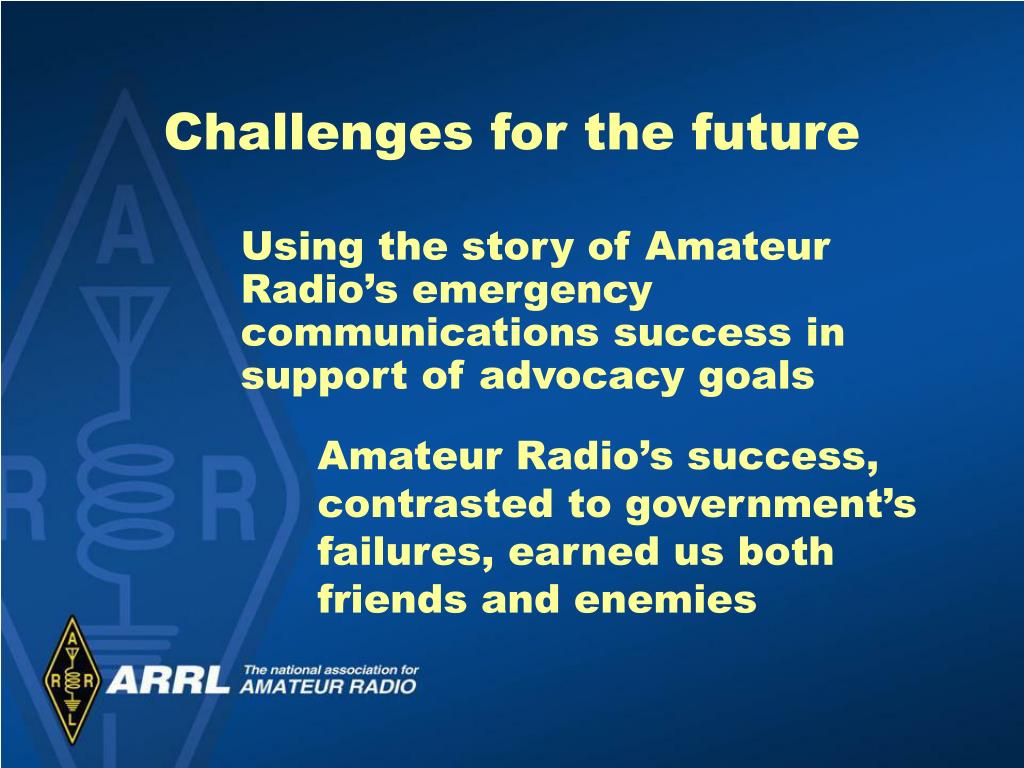 Challenges for the future

Using the story of Amateur Radio’s emergency communications success in support of advocacy goals

Amateur Radio’s success, contrasted to government’s failures, earned us both friends and enemies

A R R L

ARRL The national association for AMATEUR RADIO